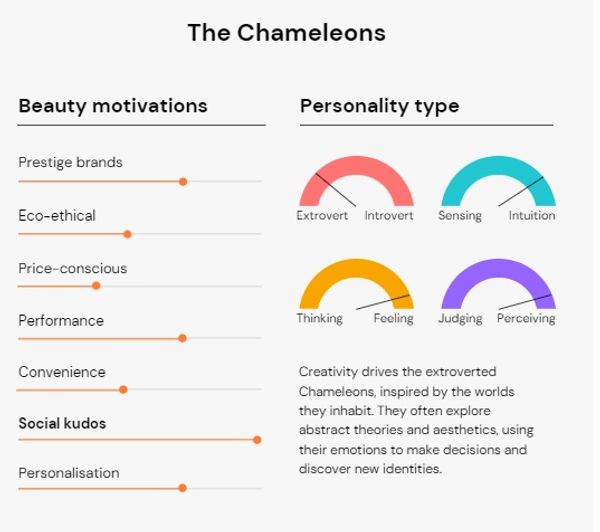 The Chameleons

Beauty motivations

Prestige brands

Eco-ethical

Price-conscious

Performance

Convenience

Social kudos

Personalisation

Personality type

Extrovert Introvert

Sensing Intuition

Thinking Feeling

Judging Perceiving

Creativity drives the extroverted Chameleons, inspired by the worlds they inhabit. They often explore abstract theories and aesthetics, using their emotions to make decisions and discover new identities.